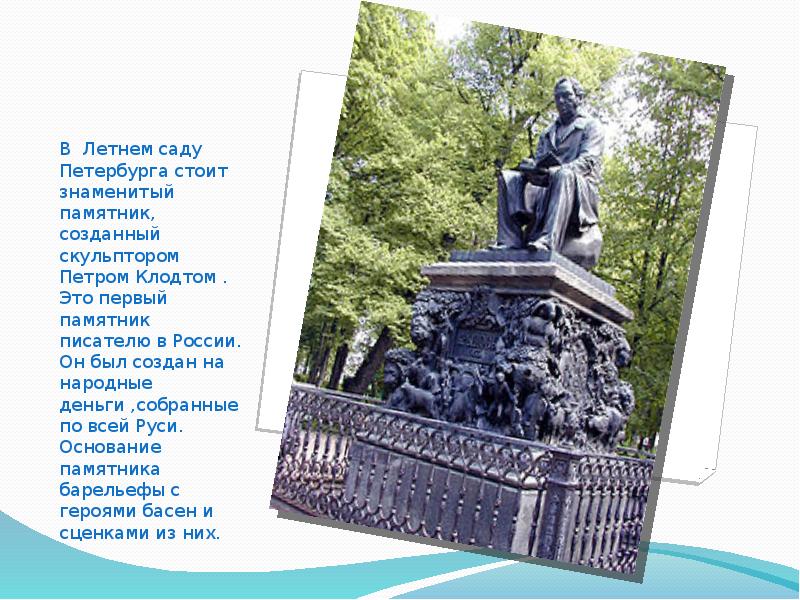 В Летнем саду Петербурга стоит знаменитый памятник, созданный скульптором Петром Клодтом . Это первый памятник писателю в России. Он был создан на народные деньги ,собранные по всей Руси. Основание памятника барельефы с героями басен и сценками из них.